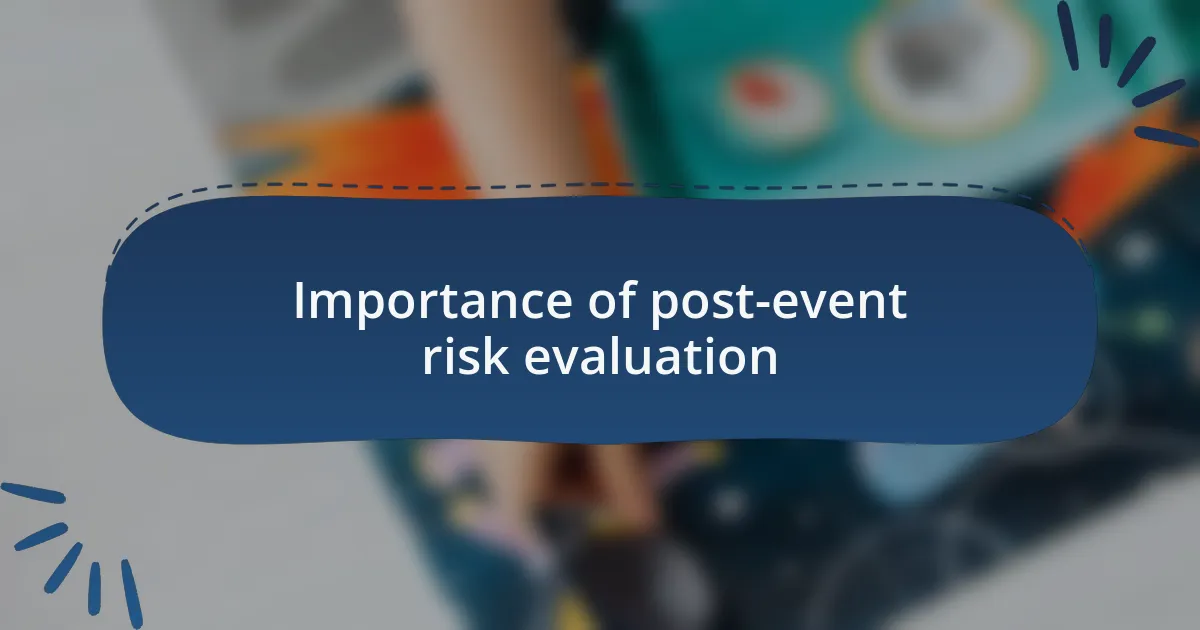 Importance of post-event risk evaluation